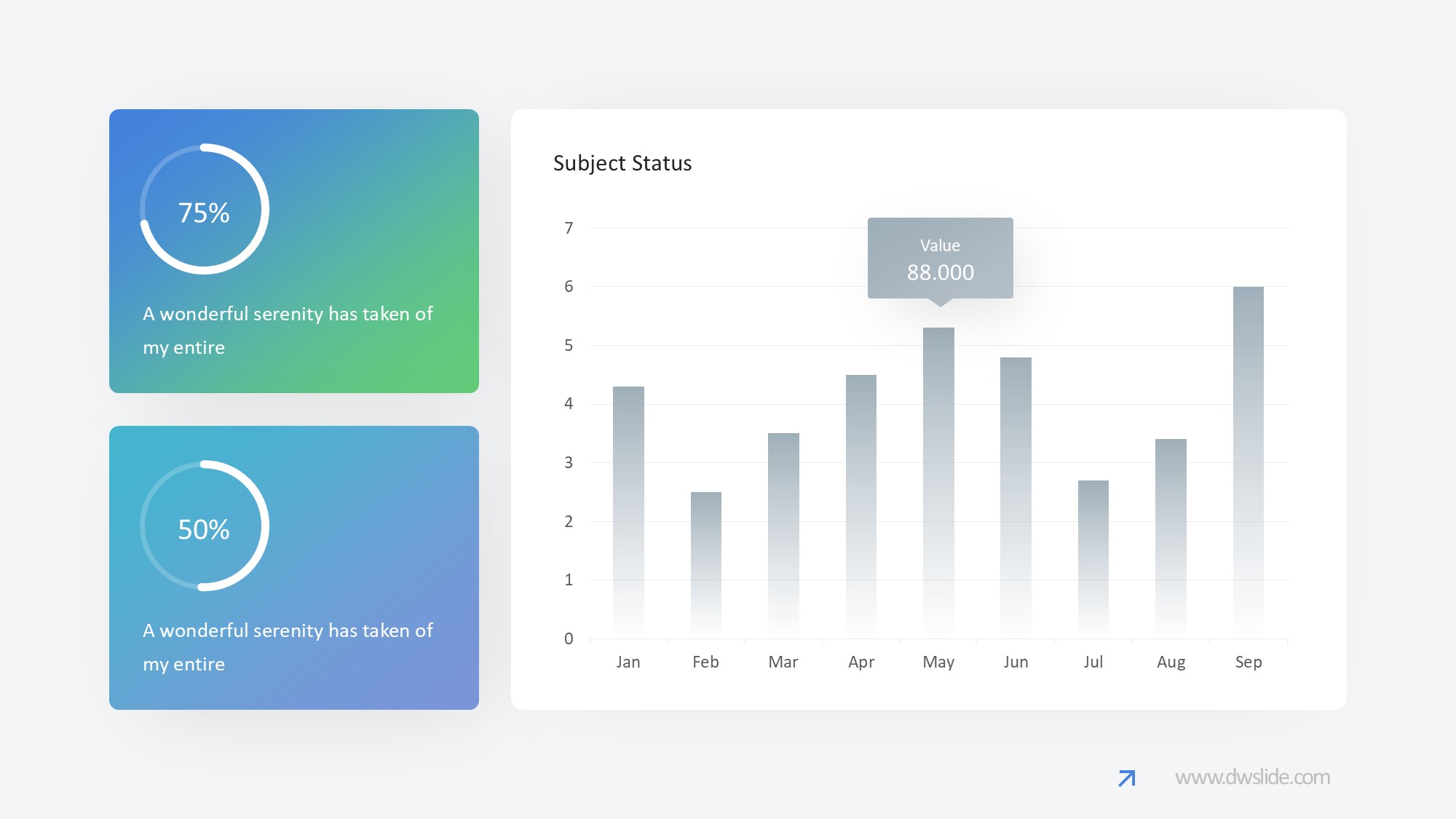 75%

A wonderful serenity has taken of my entire

50%

A wonderful serenity has taken of my entire

Subject Status

Value
88.000

7
6
5
4
3
2
1
0

Jan Feb Mar Apr May Jun Jul Aug Sep

www.dwslide.com